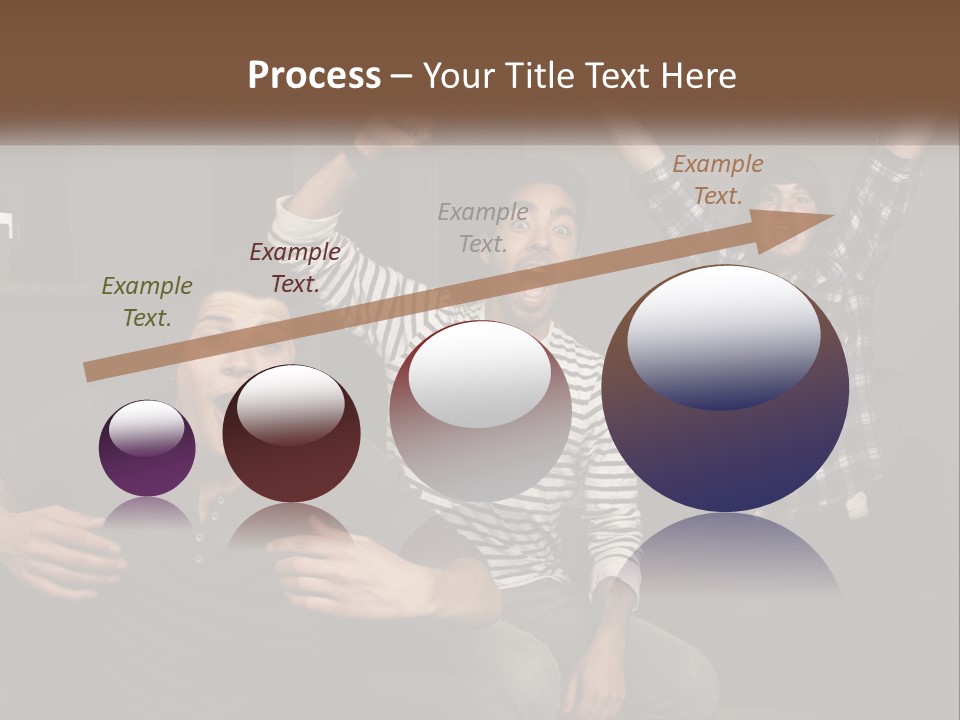 Process – Your Title Text Here

Example Text.

Example Text.

Example Text.

Example Text.